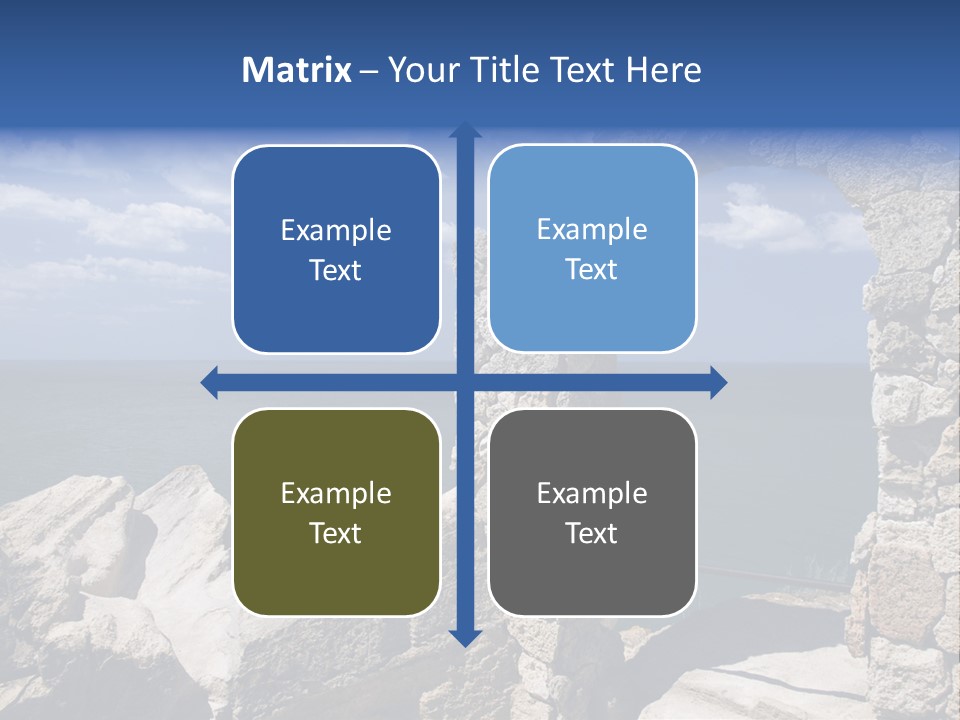 Matrix – Your Title Text Here

Example Text

Example Text

Example Text

Example Text